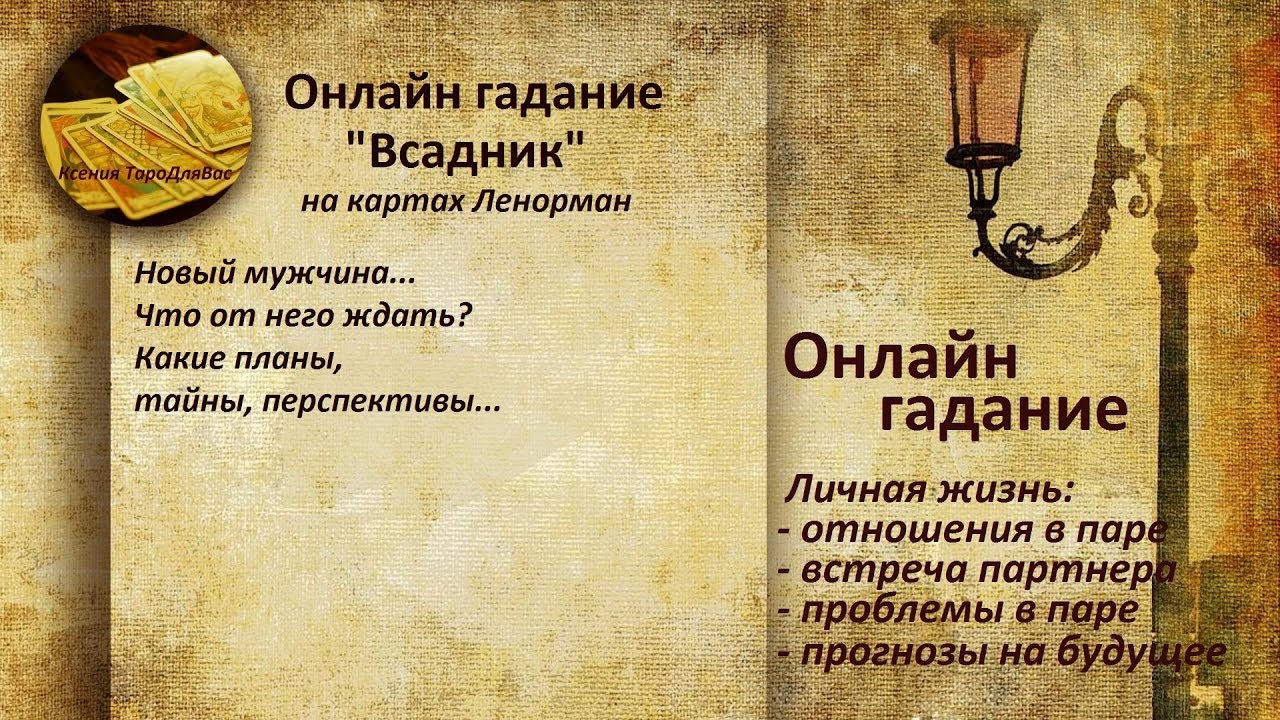 Ксения ТароДляВас

Онлайн гадание
"Всадник"
на картах Ленорман

Новый мужчина...
Что от него ждать?
Какие планы,
тайны, перспективы...

Онлайн
гадание

Личная жизнь:
- отношения в паре
- встреча партнера
- проблемы в паре
- прогнозы на будущее